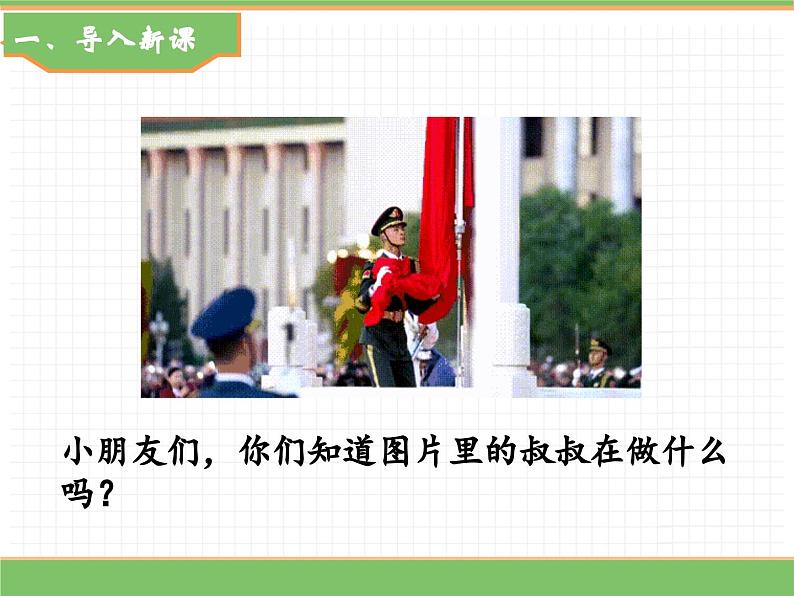 一、导入新课

小朋友们，你们知道图片里的叔叔在做什么吗？